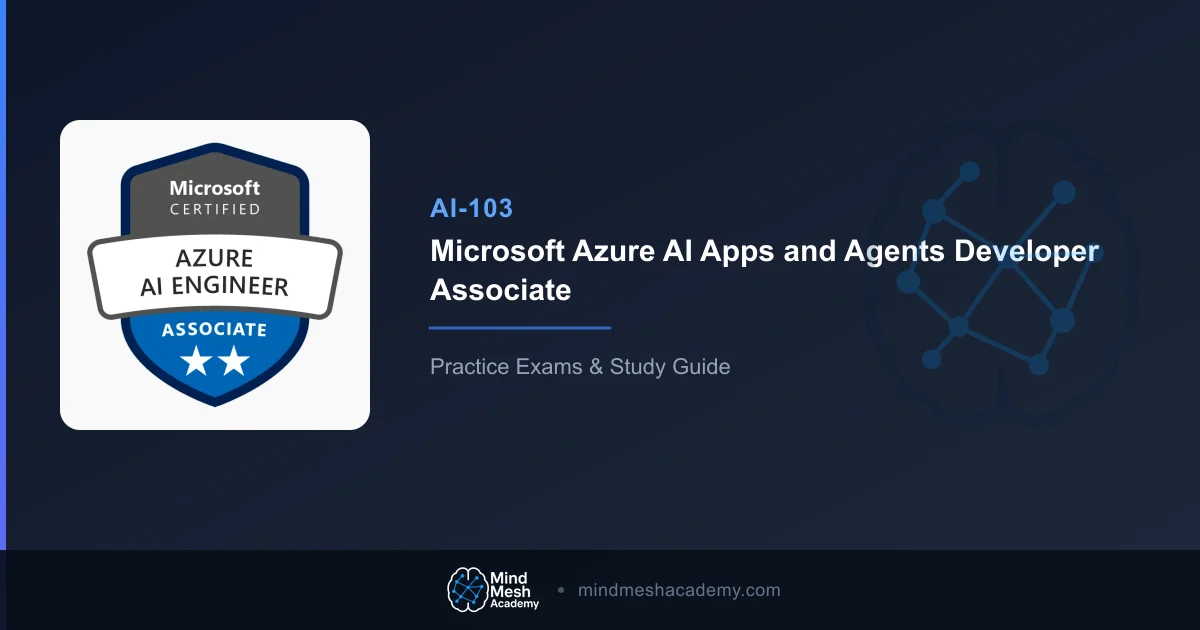 Microsoft
CERTIFIED
AZURE
AI ENGINEER
ASSOCIATE

AI-103

Microsoft Azure AI Apps and Agents Developer Associate

Practice Exams & Study Guide

Mind
Mesh
Academy

• mindmeshacademy.com